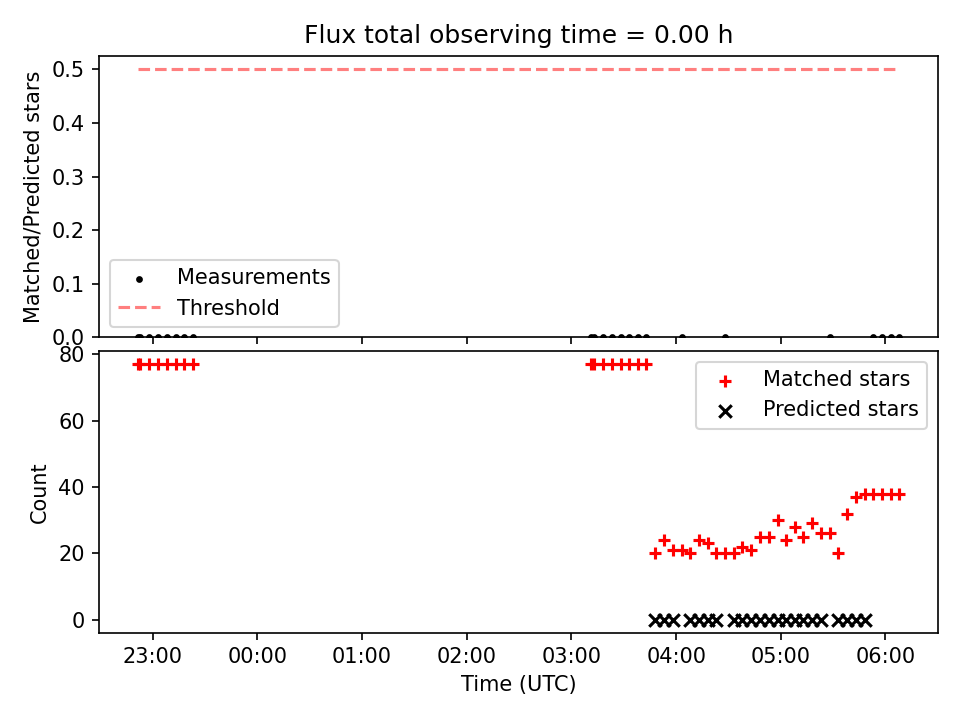 Flux total observing time = 0.00 h

Matched/Predicted stars

0.5
0.4
0.3
0.2
0.1
0.0

Measurements
Threshold

Count

80
60
40
20
0

Matched stars
Predicted stars

23:00
00:00
01:00
02:00
03:00
04:00
05:00
06:00

Time (UTC)